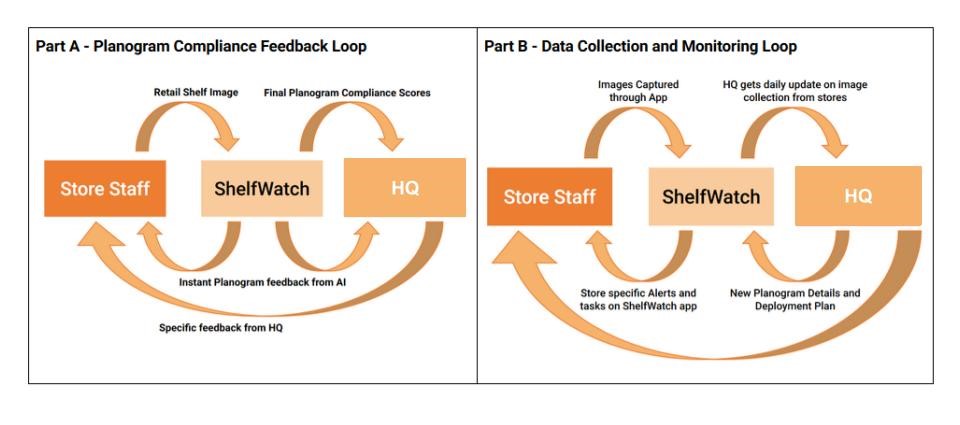 Part A - Planogram Compliance Feedback Loop

Retail Shelf Image

Final Planogram Compliance Scores

Store Staff

ShelfWatch

HQ

Instant Planogram feedback from AI

Specific feedback from HQ

Part B - Data Collection and Monitoring Loop

Images Captured through App

HQ gets daily update on image collection from stores

Store Staff

ShelfWatch

HQ

Store specific Alerts and tasks on ShelfWatch app

New Planogram Details and Deployment Plan